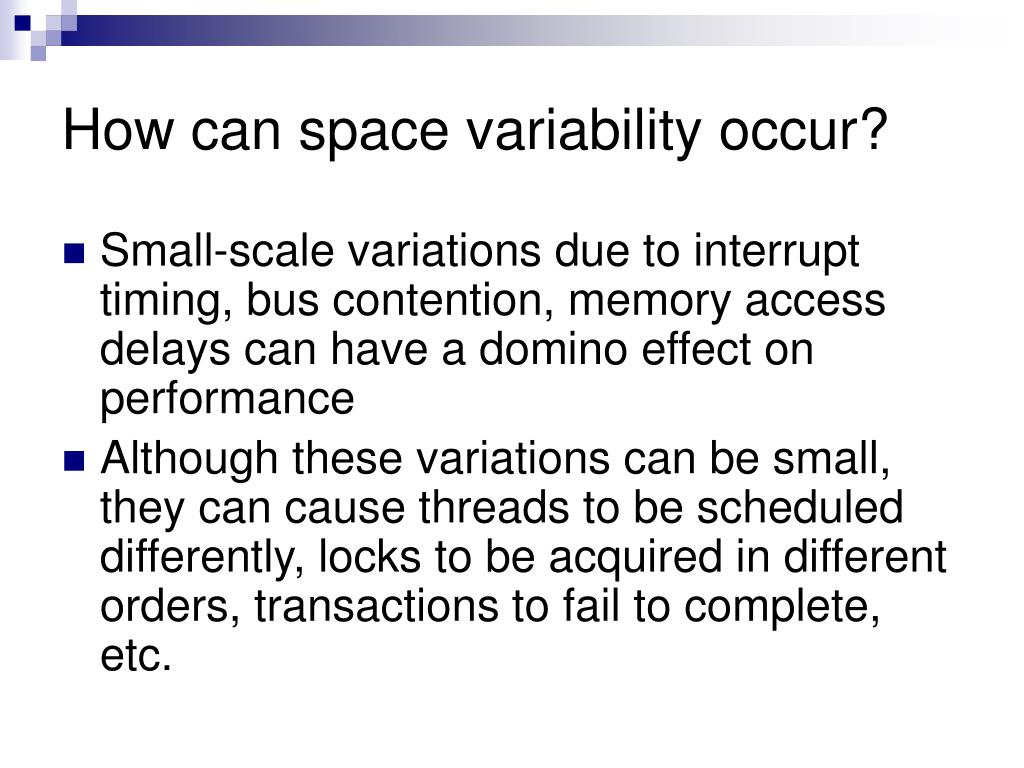 How can space variability occur?

Small-scale variations due to interrupt timing, bus contention, memory access delays can have a domino effect on performance

Although these variations can be small, they can cause threads to be scheduled differently, locks to be acquired in different orders, transactions to fail to complete, etc.